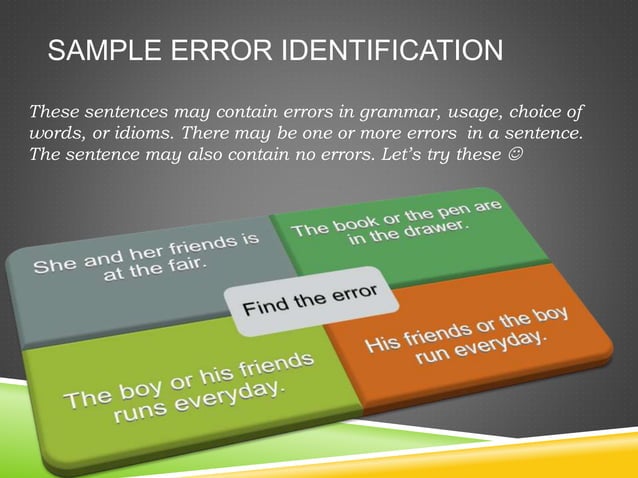 SAMPLE ERROR IDENTIFICATION

These sentences may contain errors in grammar, usage, choice of words, or idioms. There may be one or more errors in a sentence. The sentence may also contain no errors. Let's try these ☺

She and her friends is at the fair.

The book or the pen are in the drawer.

Find the error

The boy or his friends runs everyday.

His friends or the boy run everyday.